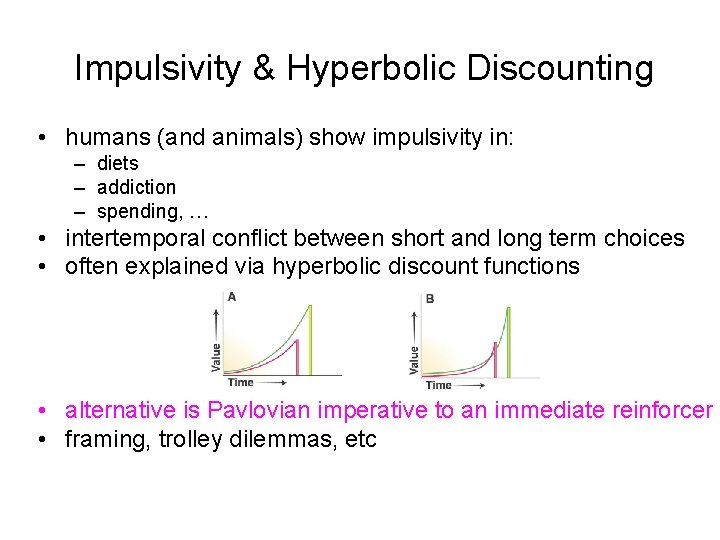 Impulsivity & Hyperbolic Discounting

• humans (and animals) show impulsivity in:
  – diets
  – addiction
  – spending, …
• intertemporal conflict between short and long term choices
• often explained via hyperbolic discount functions

A
Value
Time

B
Value
Time

• alternative is Pavlovian imperative to an immediate reinforcer
• framing, trolley dilemmas, etc